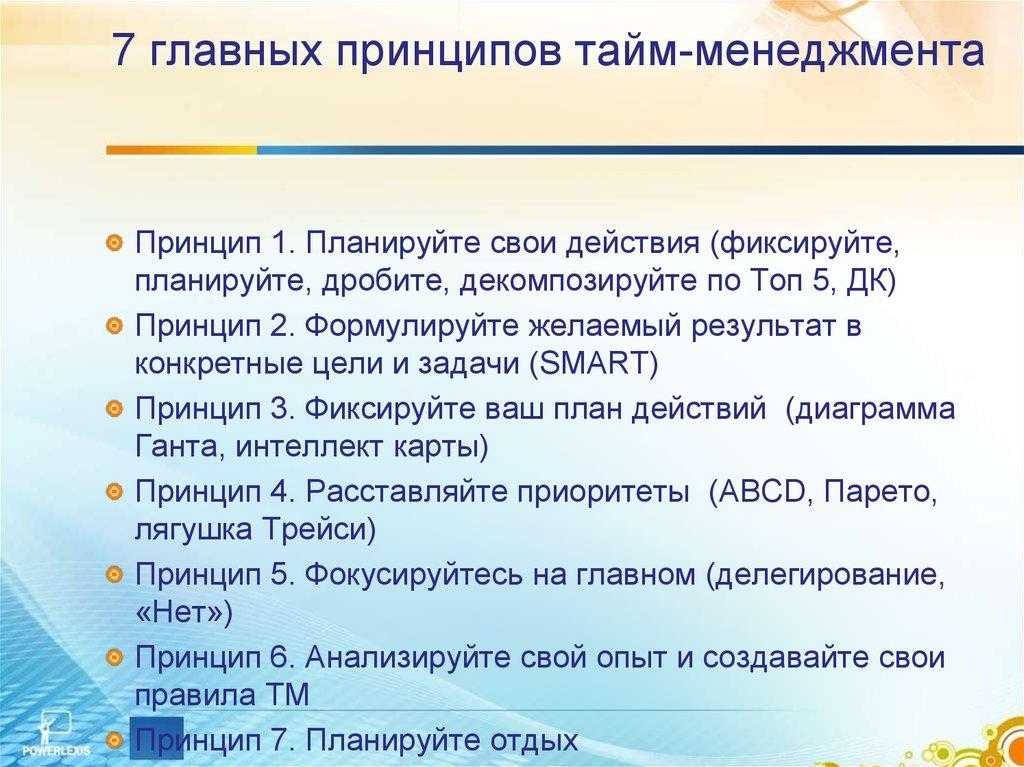 7 главных принципов тайм-менеджмента

Принцип 1. Планируйте свои действия (фиксируйте, планируйте, дробите, декомпозируйте по Топ 5, ДК)
Принцип 2. Формулируйте желаемый результат в конкретные цели и задачи (SMART)
Принцип 3. Фиксируйте ваш план действий (диаграмма Ганта, интеллект карты)
Принцип 4. Расставляйте приоритеты (ABCD, Парето, лягушка Трейси)
Принцип 5. Фокусируйтесь на главном (делегирование, «Нет»)
Принцип 6. Анализируйте свой опыт и создавайте свои правила ТМ
Принцип 7. Планируйте отдых

POWERLEXIS